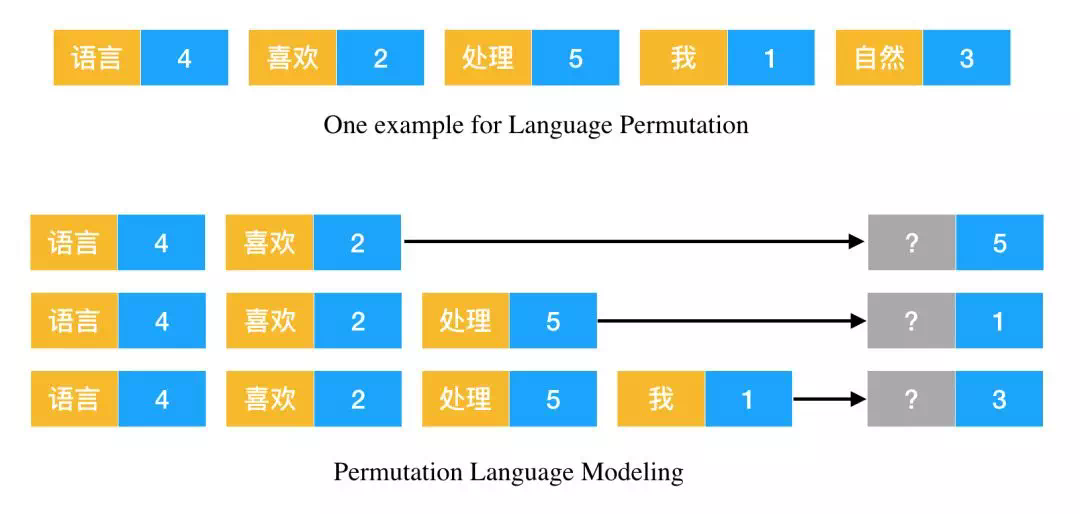 语言 4 喜欢 2 处理 5 我 1 自然 3

One example for Language Permutation

语言 4 喜欢 2 ? 5

语言 4 喜欢 2 处理 5 ? 1

语言 4 喜欢 2 处理 5 我 1 ? 3

Permutation Language Modeling